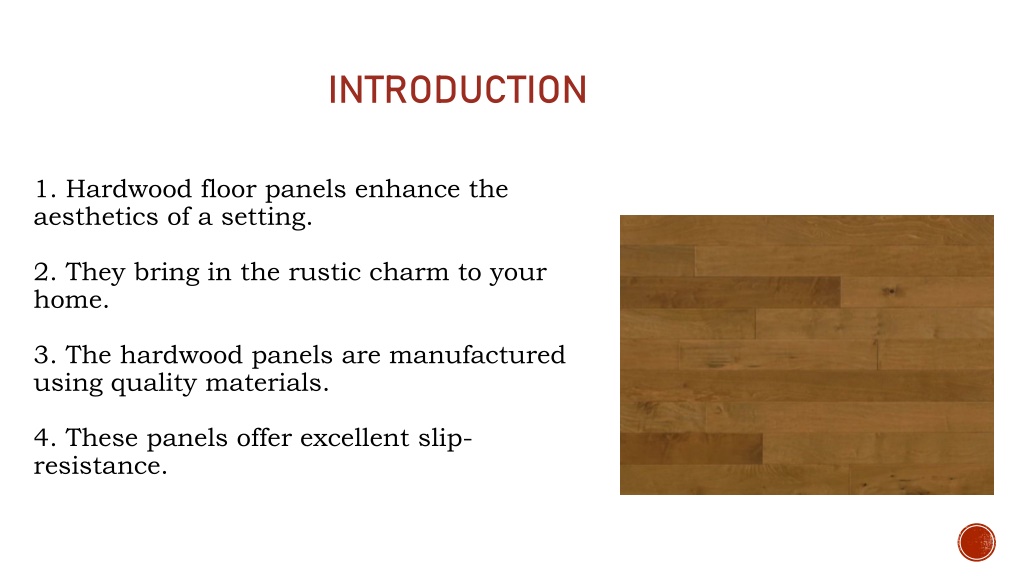 INTRODUCTION

1. Hardwood floor panels enhance the aesthetics of a setting.

2. They bring in the rustic charm to your home.

3. The hardwood panels are manufactured using quality materials.

4. These panels offer excellent slip-resistance.